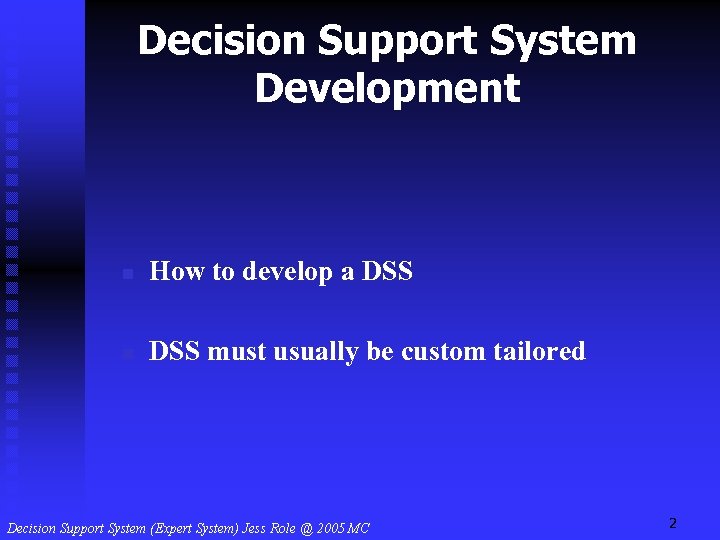 Decision Support System Development

How to develop a DSS

DSS must usually be custom tailored

Decision Support System (Expert System) Jess Role @ 2005 MC

2